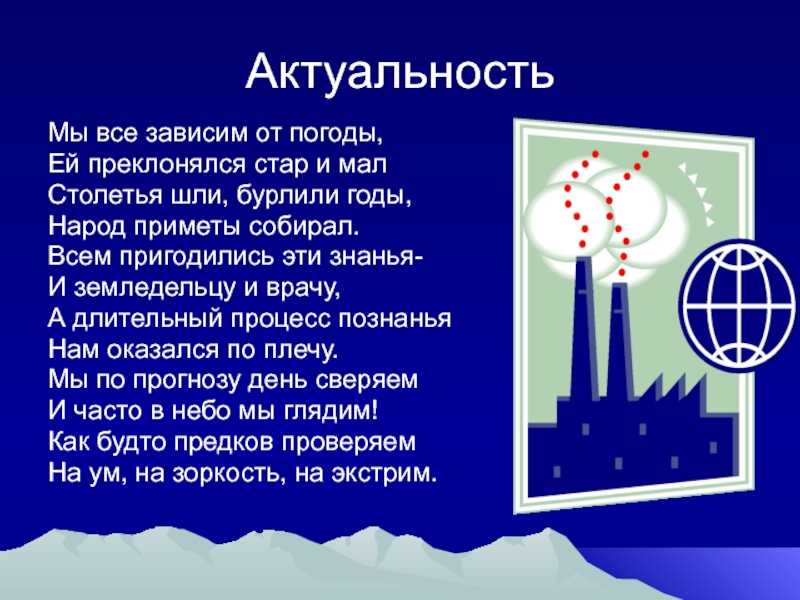 Актуальность

Мы все зависим от погоды,
Ей преклонялся стар и мал
Столетья шли, бурлили годы,
Народ приметы собирал.
Всем пригодились эти знанья-
И земледельцу и врачу,
А длительный процесс познанья
Нам оказался по плечу.
Мы по прогнозу день сверяем
И часто в небо мы глядим!
Как будто предков проверяем
На ум, на зоркость, на экстрим.